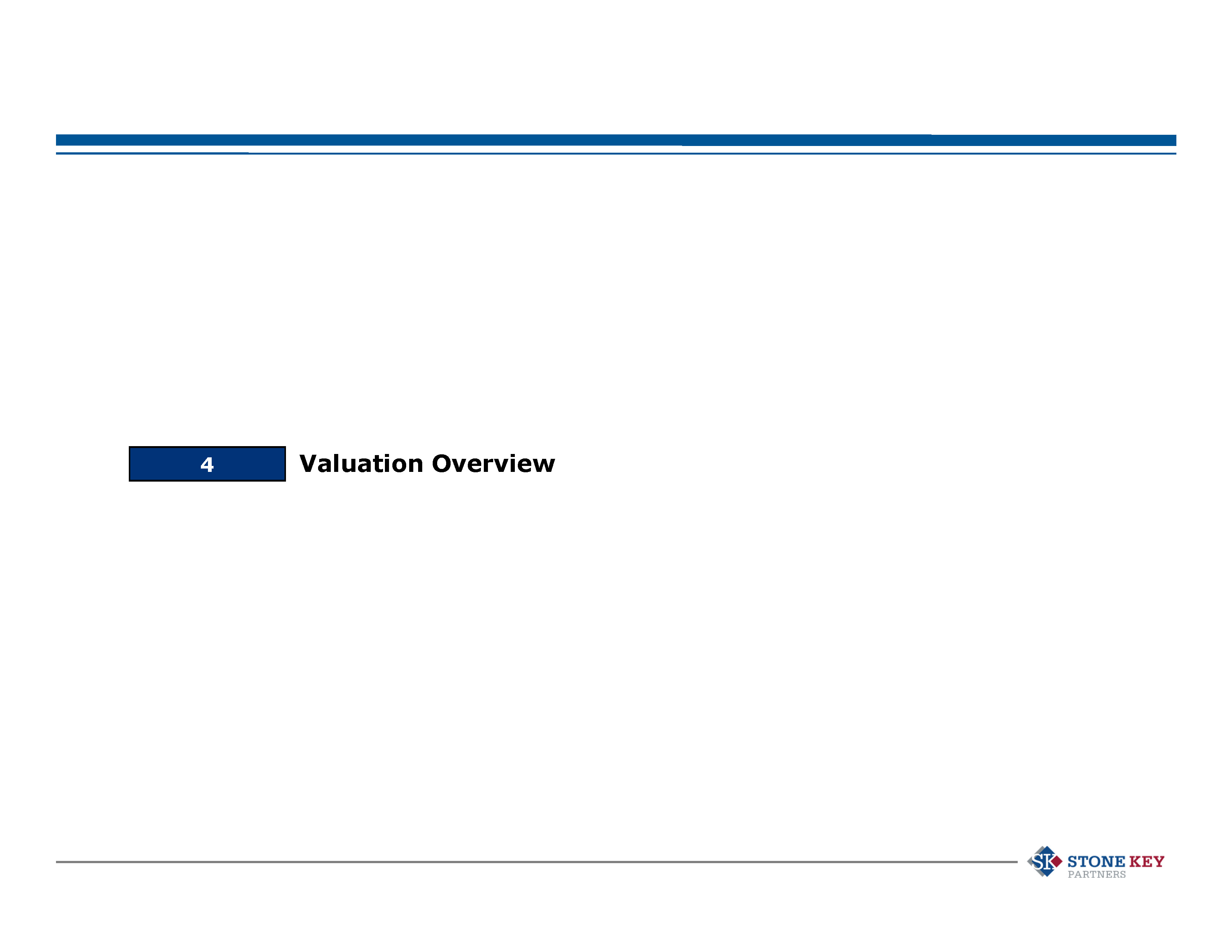 4 Valuation Overview

SK STONE KEY PARTNERS